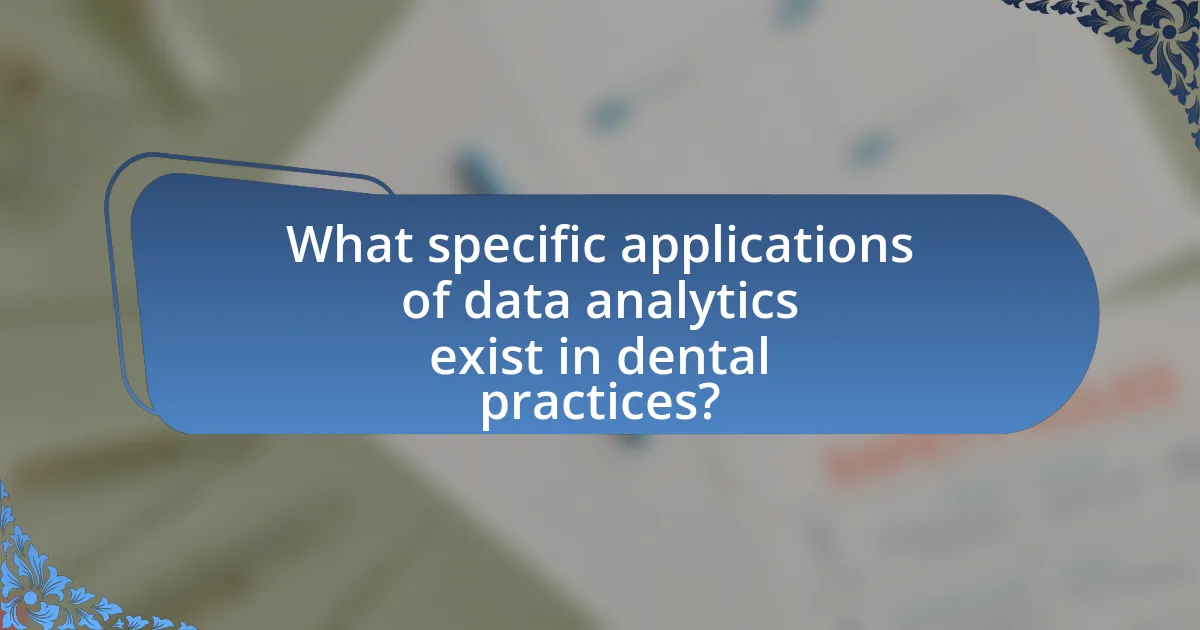 What specific applications of data analytics exist in dental practices?